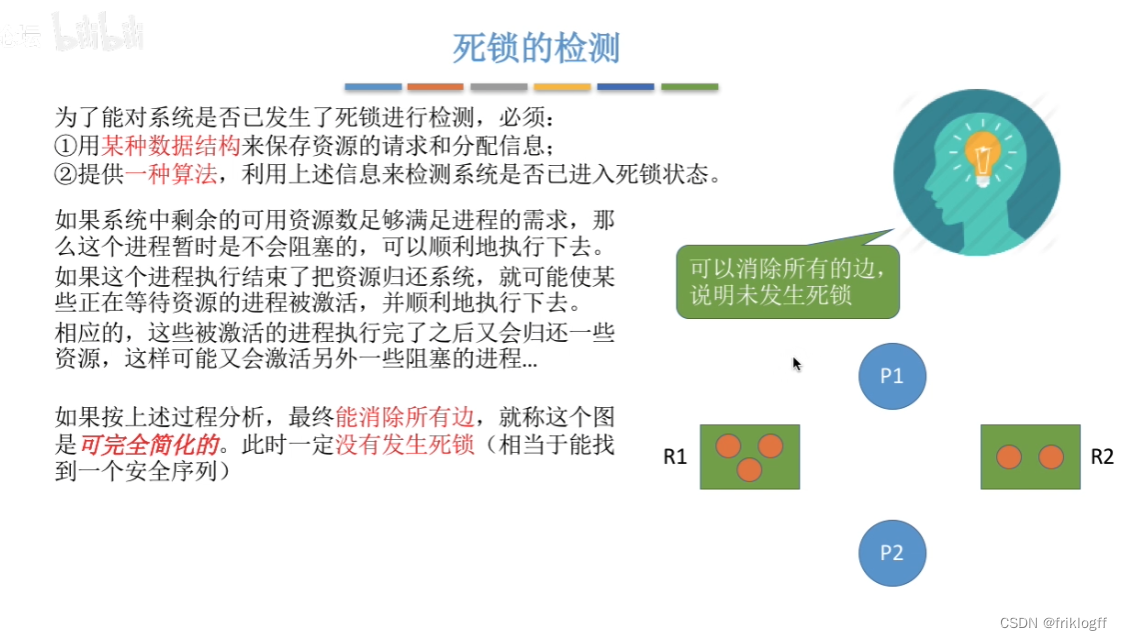 bilibili

死锁的检测

为了能对系统是否已发生了死锁进行检测，必须：
①用某种数据结构来保存资源的请求和分配信息；
②提供一种算法，利用上述信息来检测系统是否已进入死锁状态。

如果系统中剩余的可用资源数足够满足进程的需求，那么这个进程暂时是不会阻塞的，可以顺利地执行下去。
如果这个进程执行结束了把资源归还系统，就可能使某些正在等待资源的进程被激活，并顺利地执行下去。
相应的，这些被激活的进程执行完了之后又会归还一些资源，这样可能又会激活另外一些阻塞的进程…

如果按上述过程分析，最终能消除所有边，就称这个图是可完全简化的。此时一定没有发生死锁（相当于能找到一个安全序列）

可以消除所有的边，说明未发生死锁

P1

R1

R2

P2

CSDN @friklogff